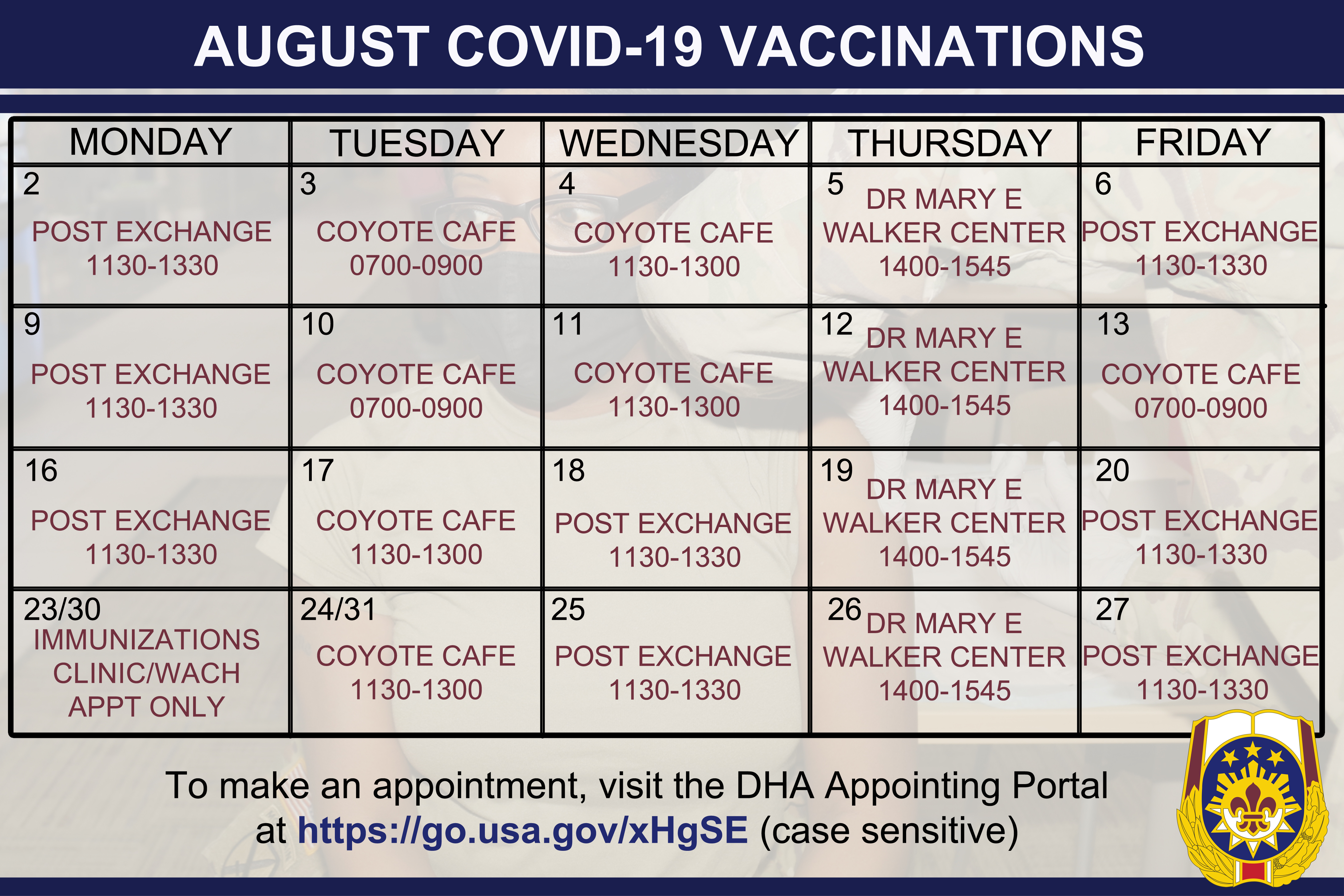 AUGUST COVID-19 VACCINATIONS

| MONDAY | TUESDAY | WEDNESDAY | THURSDAY | FRIDAY |
|---|---|---|---|---|
| 2 POST EXCHANGE 1130-1330 | 3 COYOTE CAFE 0700-0900 | 4 COYOTE CAFE 1130-1300 | 5 DR MARY E WALKER CENTER 1400-1545 | 6 POST EXCHANGE 1130-1330 |
| 9 POST EXCHANGE 1130-1330 | 10 COYOTE CAFE 0700-0900 | 11 COYOTE CAFE 1130-1300 | 12 DR MARY E WALKER CENTER 1400-1545 | 13 COYOTE CAFE 0700-0900 |
| 16 POST EXCHANGE 1130-1330 | 17 COYOTE CAFE 1130-1300 | 18 POST EXCHANGE 1130-1330 | 19 DR MARY E WALKER CENTER 1400-1545 | 20 POST EXCHANGE 1130-1330 |
| 23/30 IMMUNIZATIONS CLINIC/WACH APPT ONLY | 24/31 COYOTE CAFE 1130-1300 | 25 POST EXCHANGE 1130-1330 | 26 DR MARY E WALKER CENTER 1400-1545 | 27 POST EXCHANGE 1130-1330 |

To make an appointment, visit the DHA Appointing Portal at https://go.usa.gov/xHgSE (case sensitive)